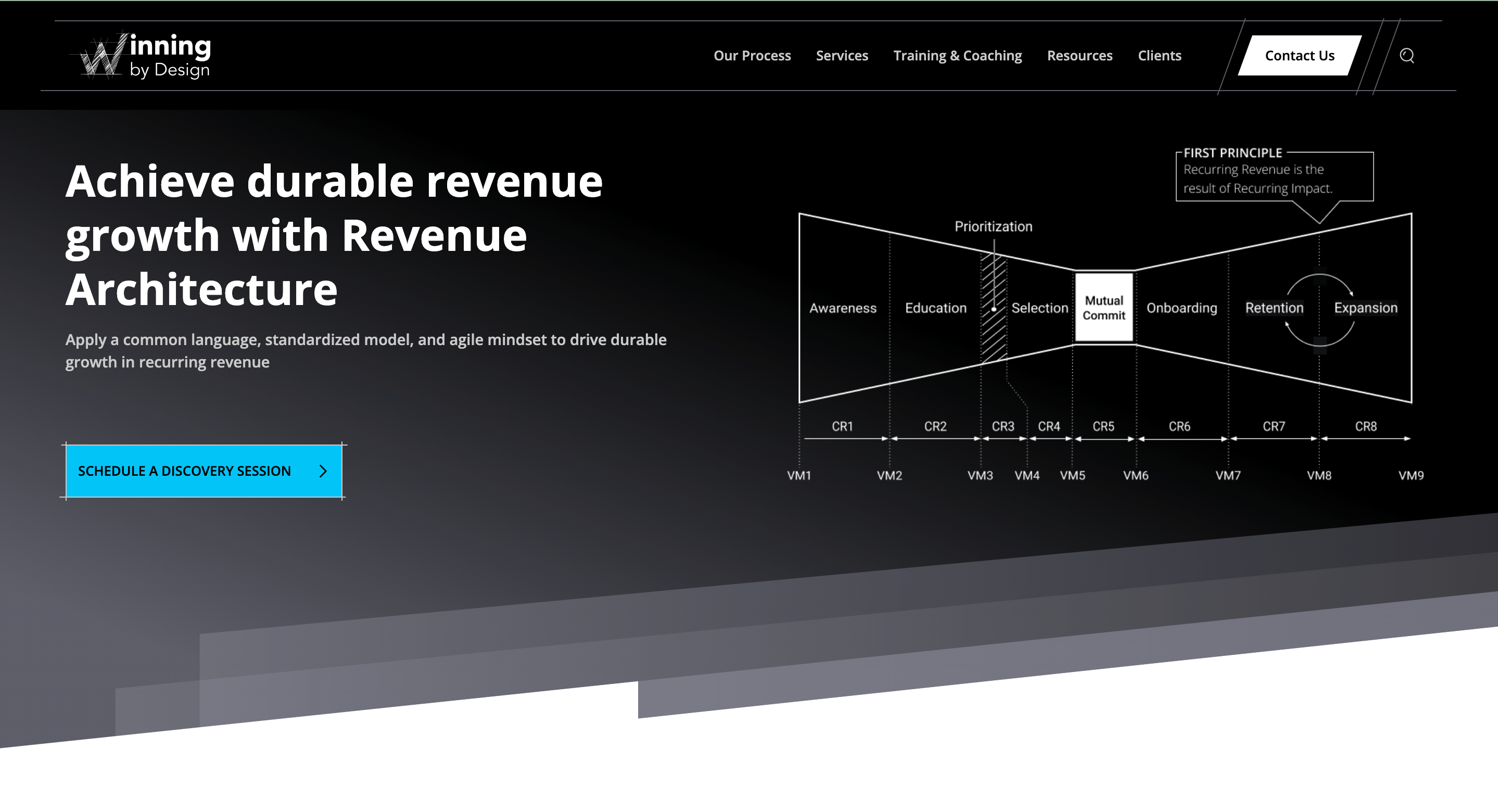 Winning by Design

Our Process Services Training & Coaching Resources Clients Contact Us

Achieve durable revenue growth with Revenue Architecture

Apply a common language, standardized model, and agile mindset to drive durable growth in recurring revenue

SCHEDULE A DISCOVERY SESSION

FIRST PRINCIPLE
Recurring Revenue is the result of Recurring Impact.

Prioritization

Awareness Education Selection Mutual Commit Onboarding Retention Expansion

CR1 CR2 CR3 CR4 CR5 CR6 CR7 CR8

VM1 VM2 VM3 VM4 VM5 VM6 VM7 VM8 VM9